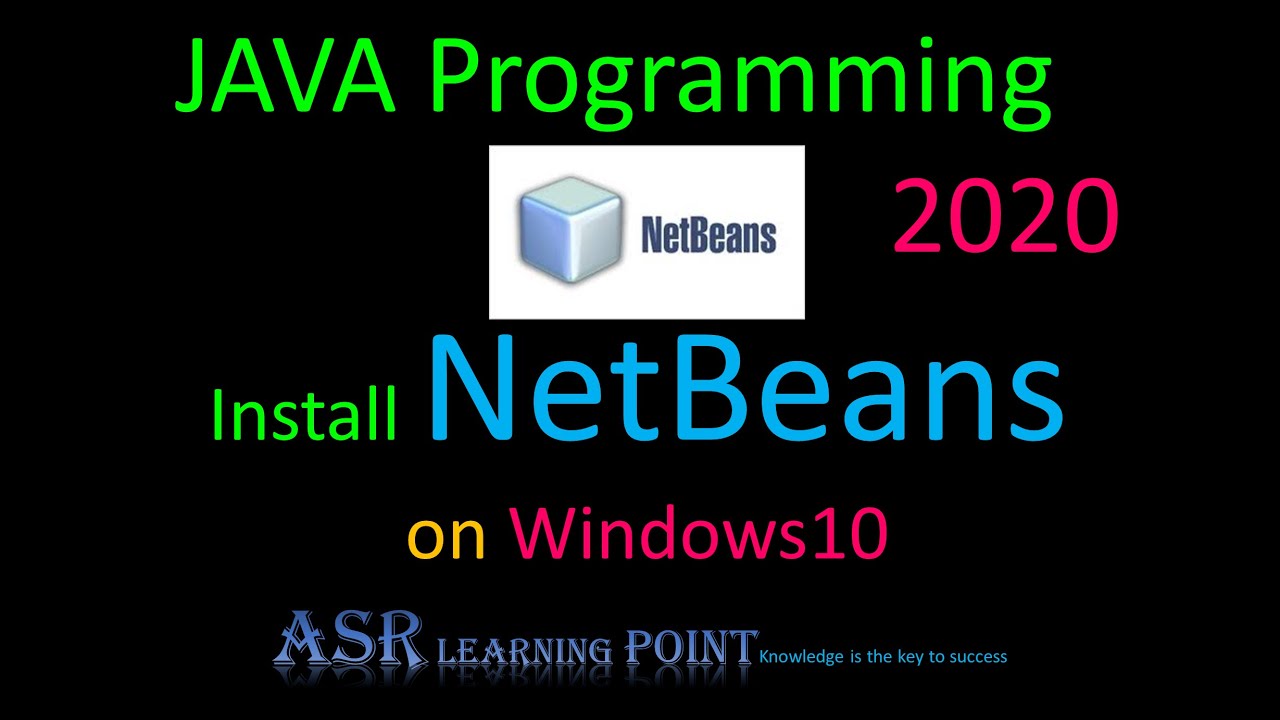 JAVA Programming

NetBeans

2020

Install NetBeans

on Windows10

ASR LEARNING POINT Knowledge is the key to success